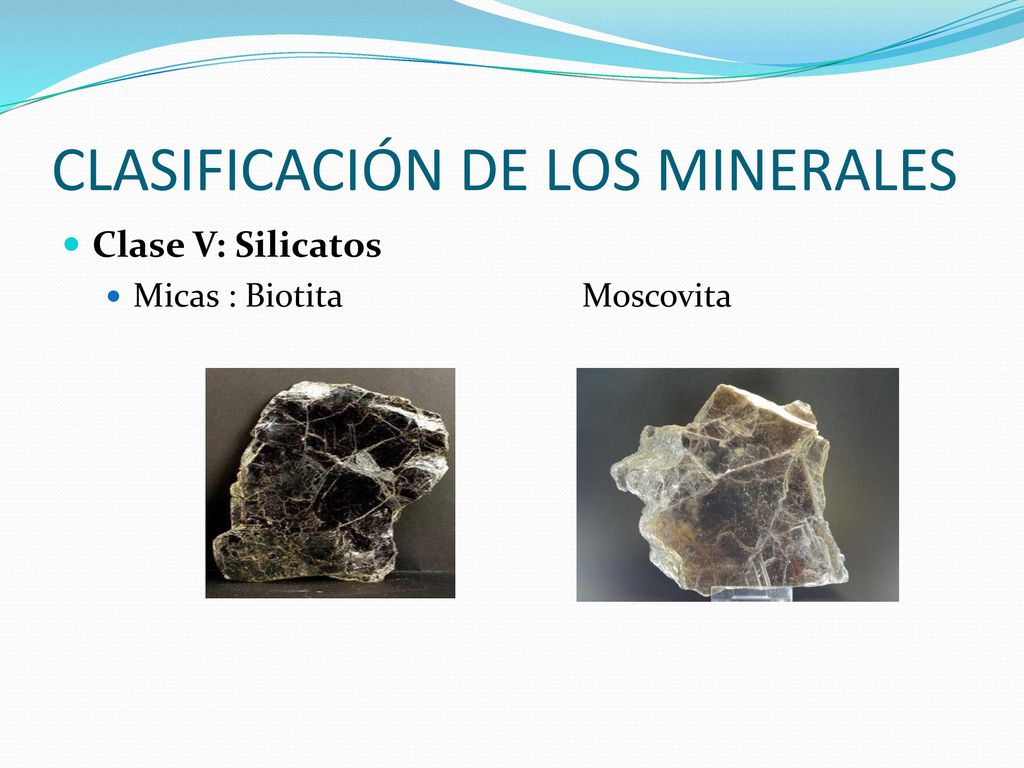 CLASIFICACIÓN DE LOS MINERALES

Clase V: Silicatos

Micas : Biotita Moscovita